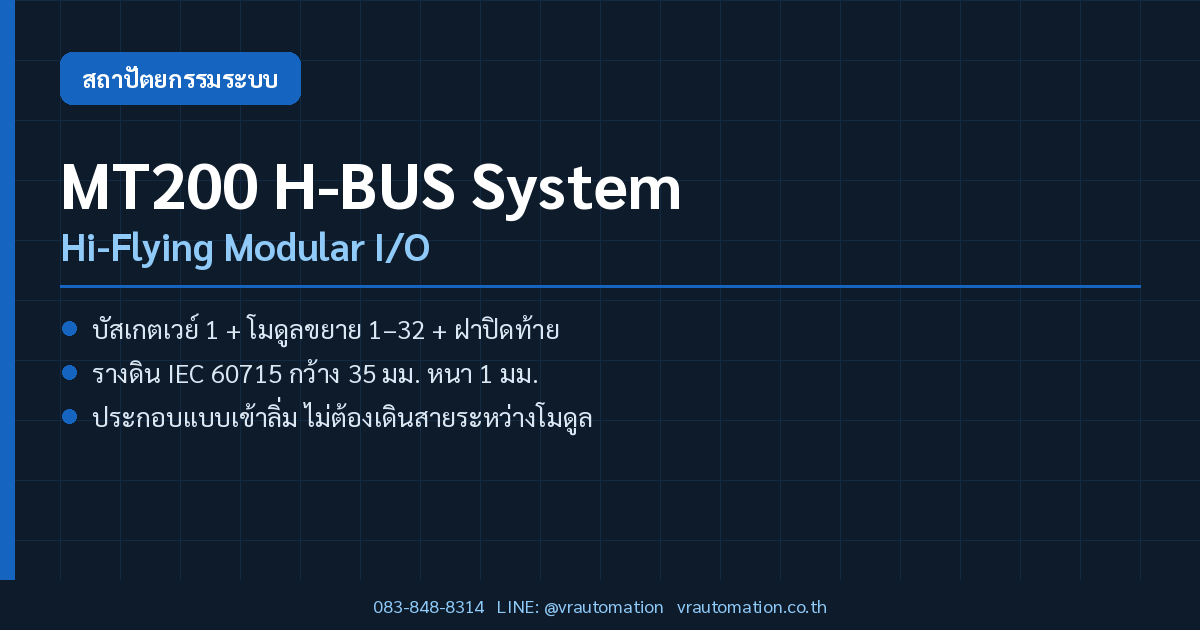 สถาปัตยกรรมระบบ

MT200 H-BUS System

Hi-Flying Modular I/O

- บัสเกตเวย์ 1 + โมดูลขยาย 1–32 + ฝาปิดท้าย
- รางดิน IEC 60715 กว้าง 35 มม. หนา 1 มม.
- ประกอบแบบเข้าลิ่ม ไม่ต้องเดินสายระหว่างโมดูล

083-848-8314 LINE: @vrautomation vrautomation.co.th